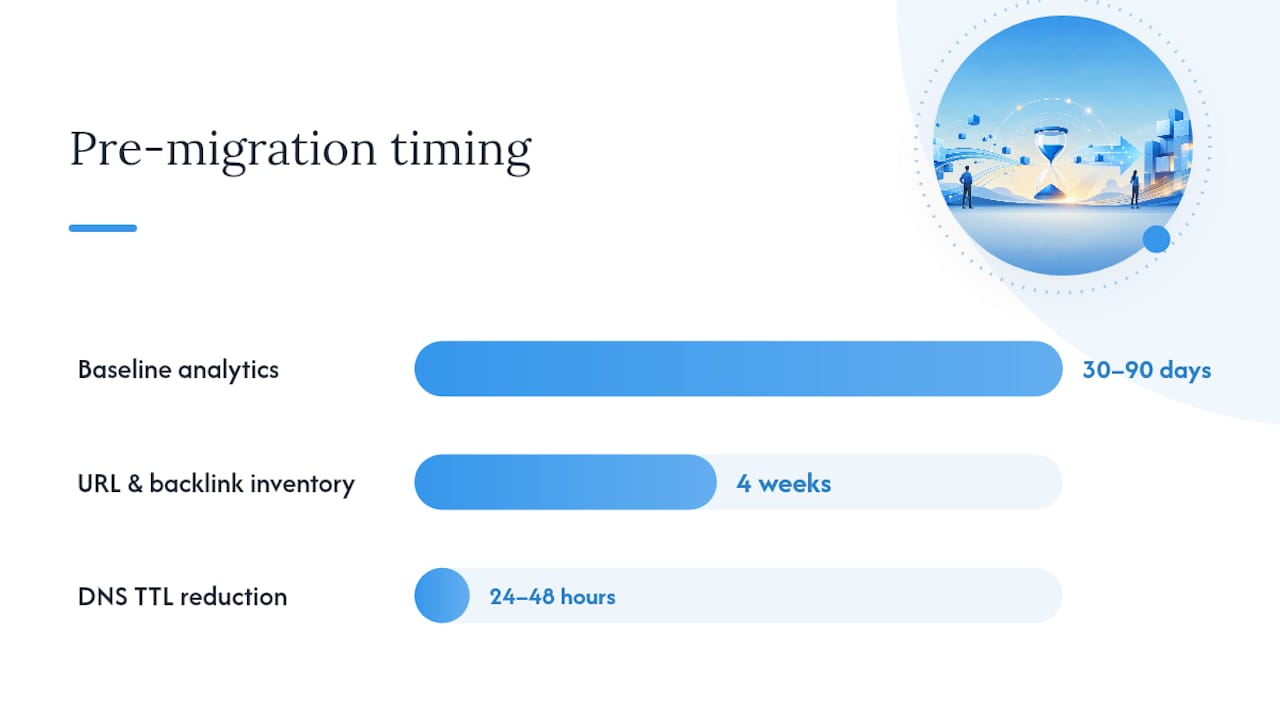 Pre-migration timing

Baseline analytics
30–90 days

URL & backlink inventory
4 weeks

DNS TTL reduction
24–48 hours